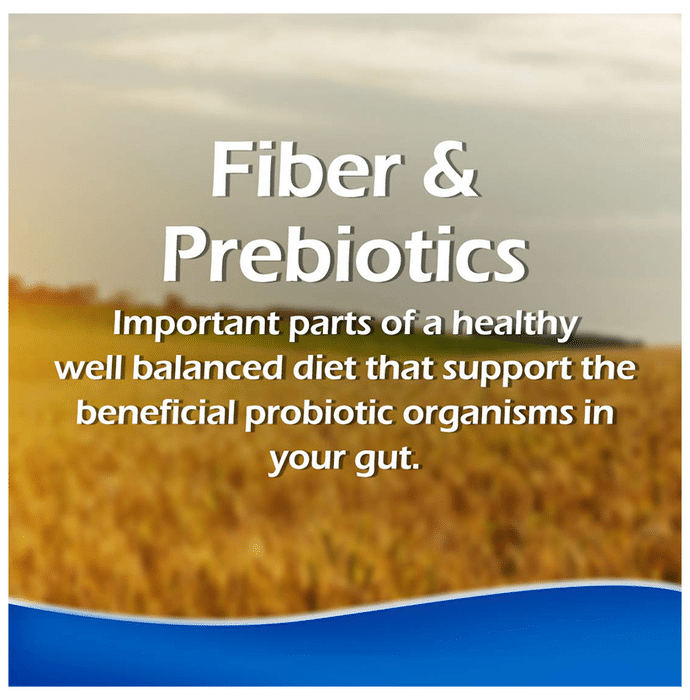 Fiber & Prebiotics

Important parts of a healthy well balanced diet that support the beneficial probiotic organisms in your gut.